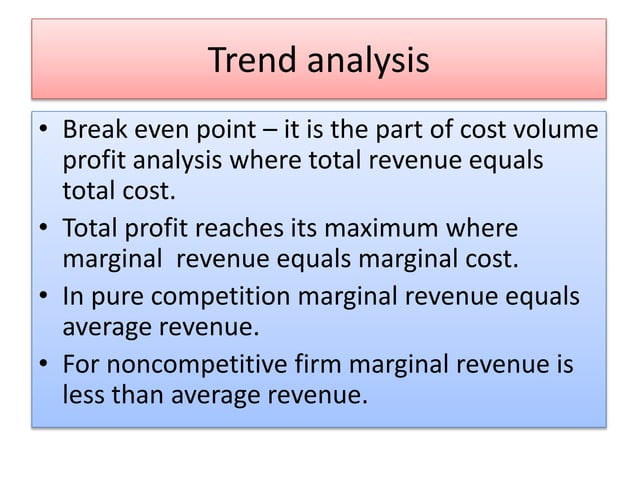 Trend analysis

• Break even point – it is the part of cost volume profit analysis where total revenue equals total cost.
• Total profit reaches its maximum where marginal revenue equals marginal cost.
• In pure competition marginal revenue equals average revenue.
• For noncompetitive firm marginal revenue is less than average revenue.